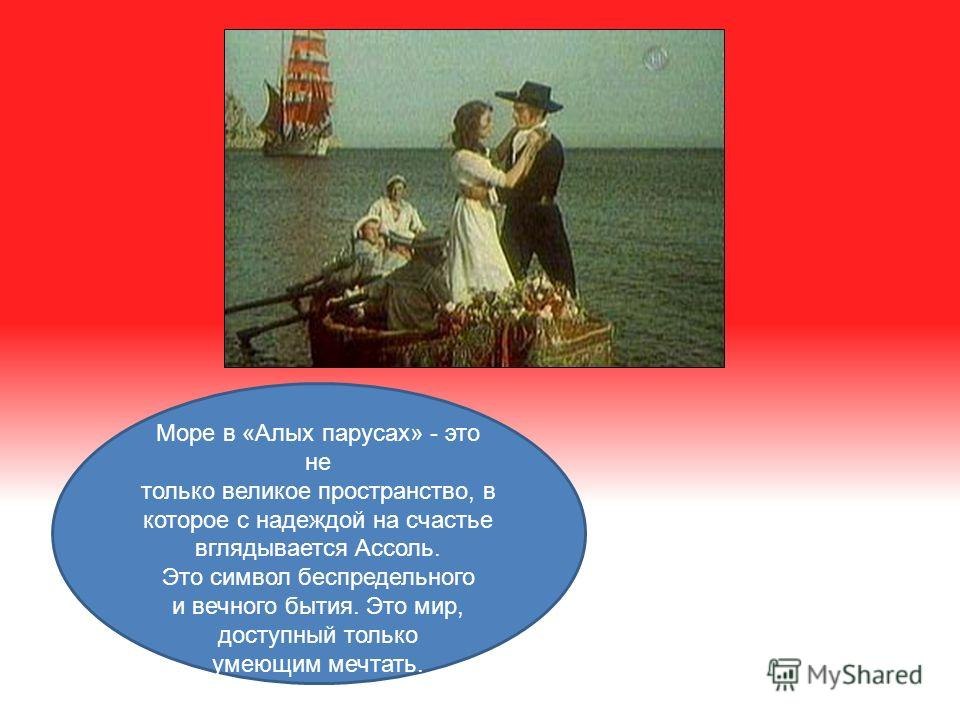 Море в «Алых парусах» - это не только великое пространство, в которое с надеждой на счастье вглядывается Ассоль.
Это символ беспредельного и вечного бытия. Это мир, доступный только умеющим мечтать.

MyShared